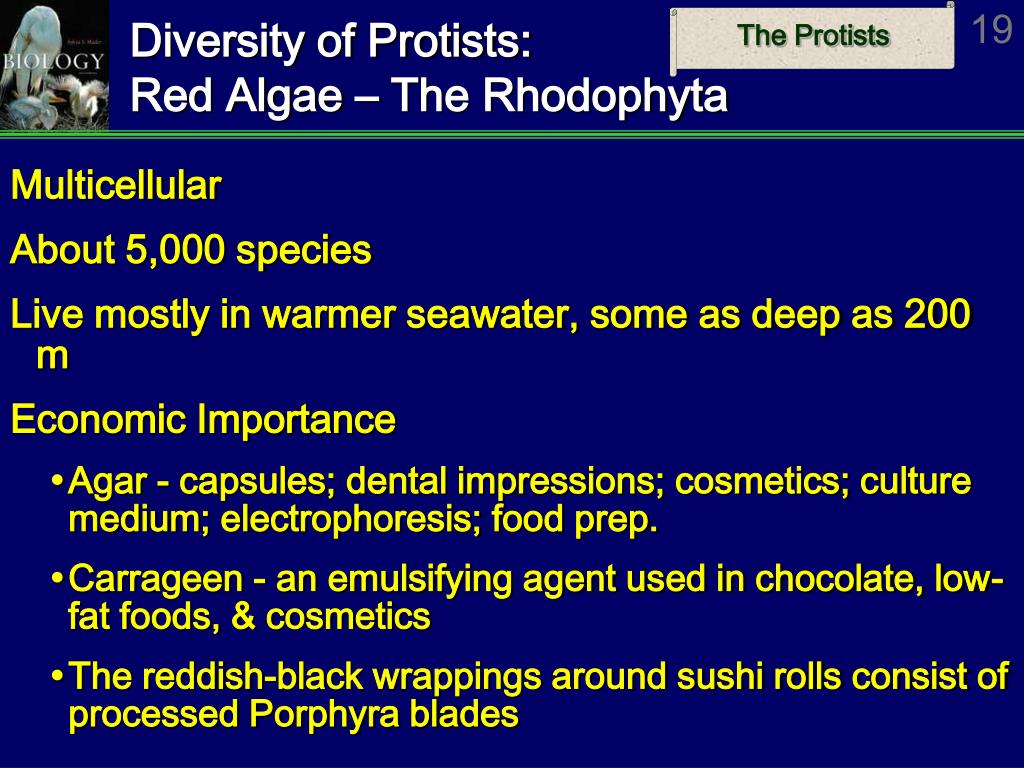 BIOLOGY

Diversity of Protists:
Red Algae – The Rhodophyta

The Protists

19

Multicellular

About 5,000 species

Live mostly in warmer seawater, some as deep as 200 m

Economic Importance

• Agar - capsules; dental impressions; cosmetics; culture medium; electrophoresis; food prep.

• Carrageen - an emulsifying agent used in chocolate, low-fat foods, & cosmetics

• The reddish-black wrappings around sushi rolls consist of processed Porphyra blades